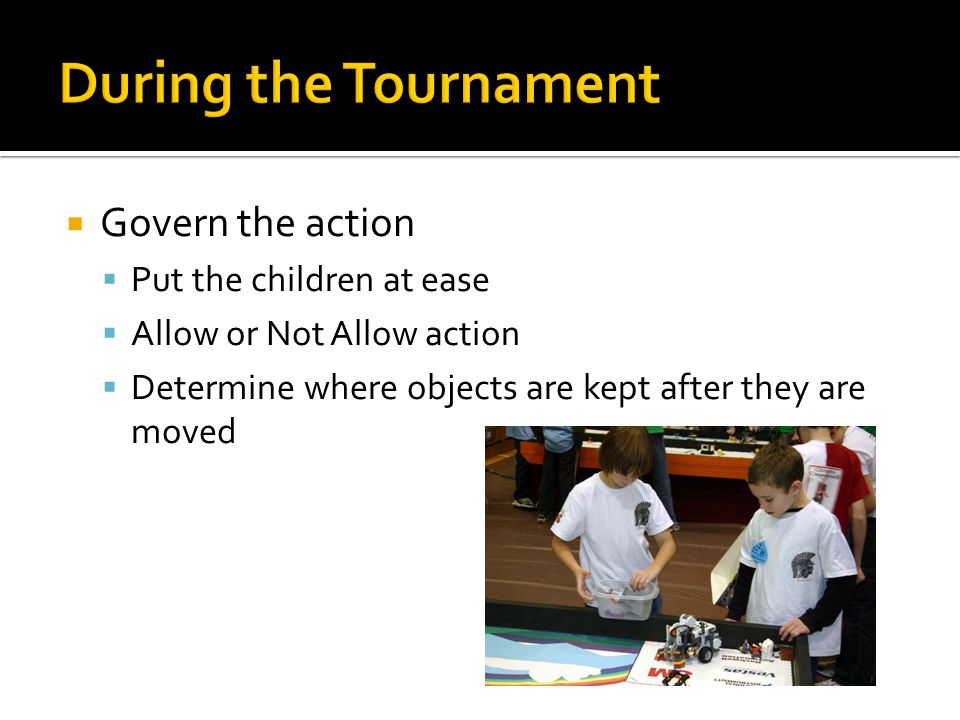 During the Tournament

Govern the action

Put the children at ease

Allow or Not Allow action

Determine where objects are kept after they are moved